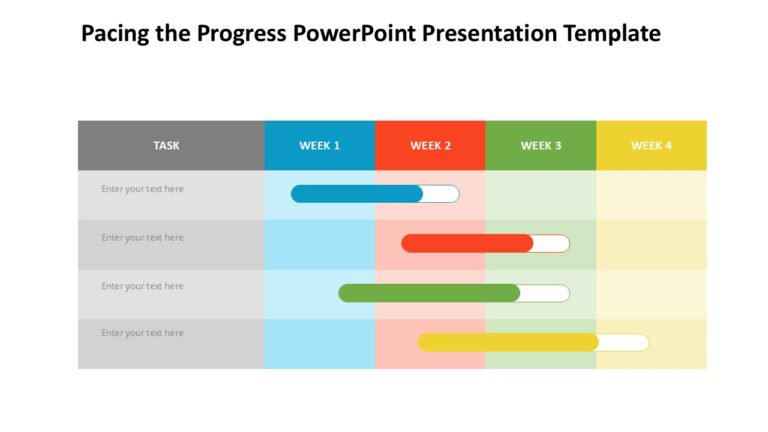 Pacing the Progress PowerPoint Presentation Template

| TASK | WEEK 1 | WEEK 2 | WEEK 3 | WEEK 4 |
|---|---|---|---|---|
| Enter your text here | | | | |
| Enter your text here | | | | |
| Enter your text here | | | | |
| Enter your text here | | | | |